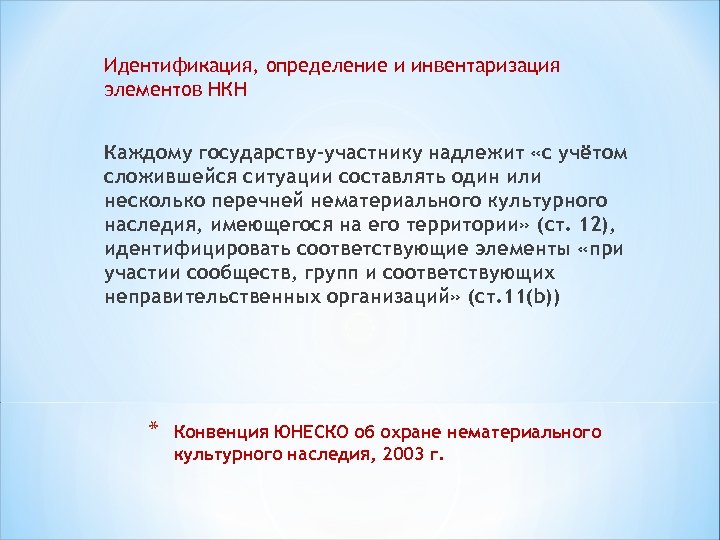 Идентификация, определение и инвентаризация элементов НКН

Каждому государству-участнику надлежит «с учётом сложившейся ситуации составлять один или несколько перечней нематериального культурного наследия, имеющегося на его территории» (ст. 12), идентифицировать соответствующие элементы «при участии сообществ, групп и соответствующих неправительственных организаций» (ст.11(b))

* Конвенция ЮНЕСКО об охране нематериального культурного наследия, 2003 г.